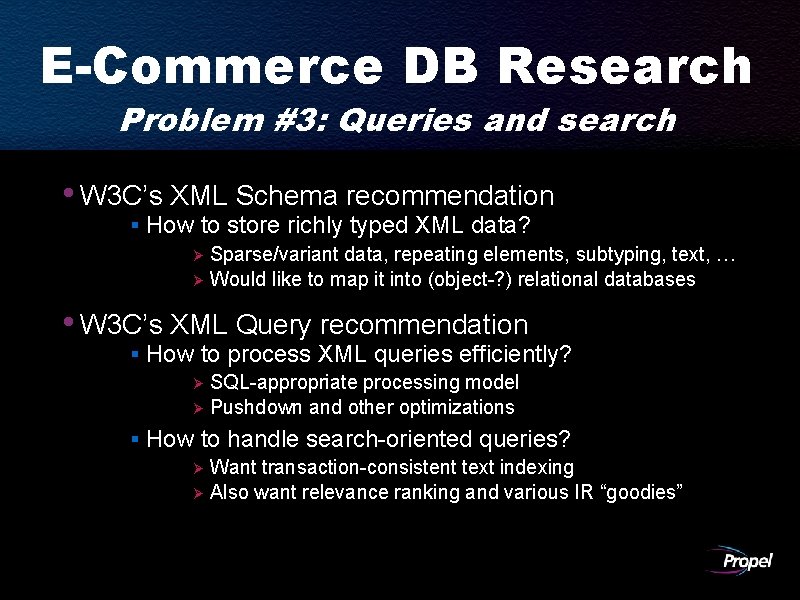 E-Commerce DB Research
Problem #3: Queries and search

• W3C's XML Schema recommendation
▪ How to store richly typed XML data?
➢ Sparse/variant data, repeating elements, subtyping, text, …
➢ Would like to map it into (object-?) relational databases

• W3C's XML Query recommendation
▪ How to process XML queries efficiently?
➢ SQL-appropriate processing model
➢ Pushdown and other optimizations
▪ How to handle search-oriented queries?
➢ Want transaction-consistent text indexing
➢ Also want relevance ranking and various IR "goodies"

Propel